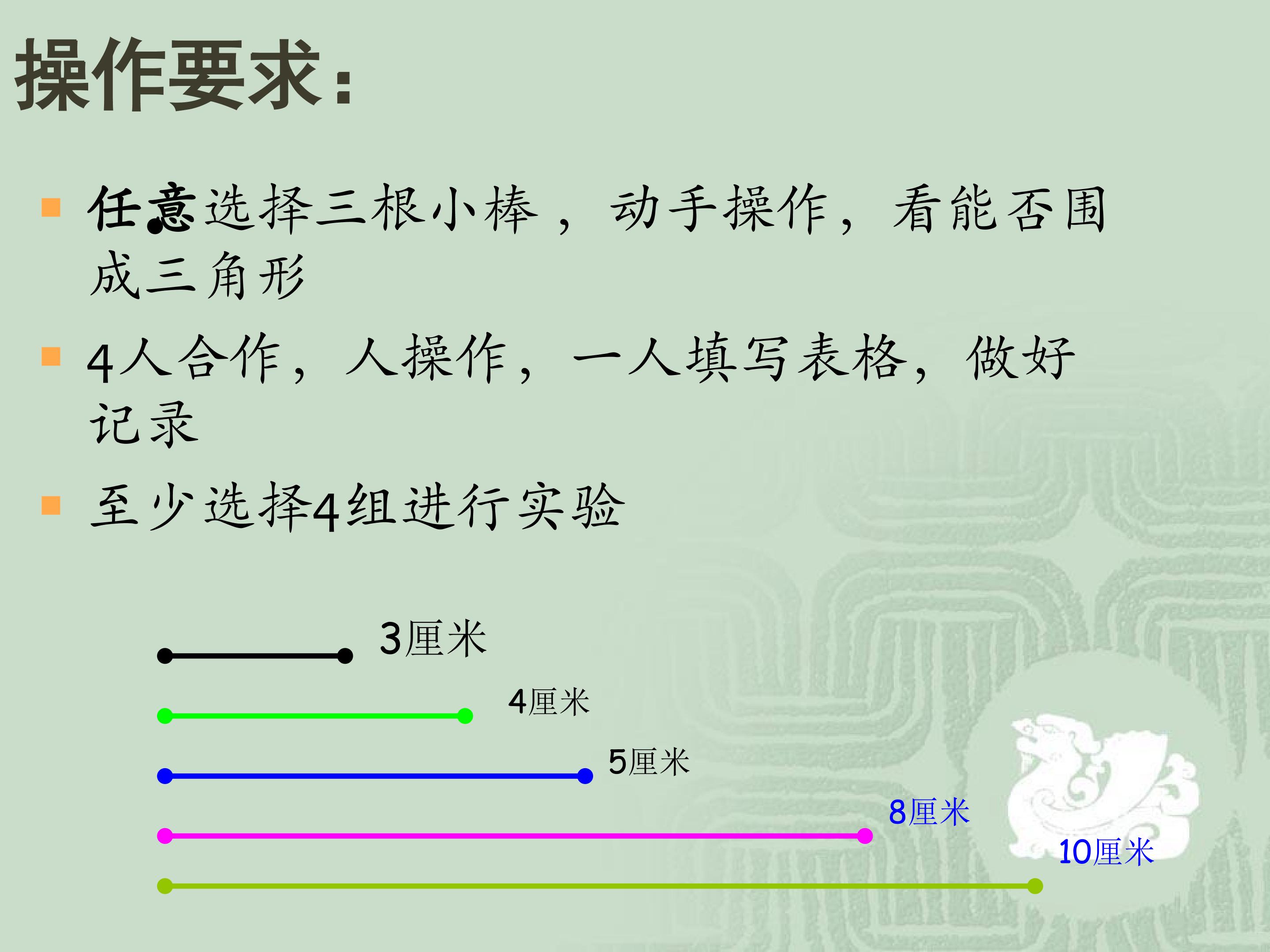 操作要求：

任意选择三根小棒，动手操作，看能否围成三角形

4人合作，人操作，一人填写表格，做好记录

至少选择4组进行实验

3厘米

4厘米

5厘米

8厘米

10厘米